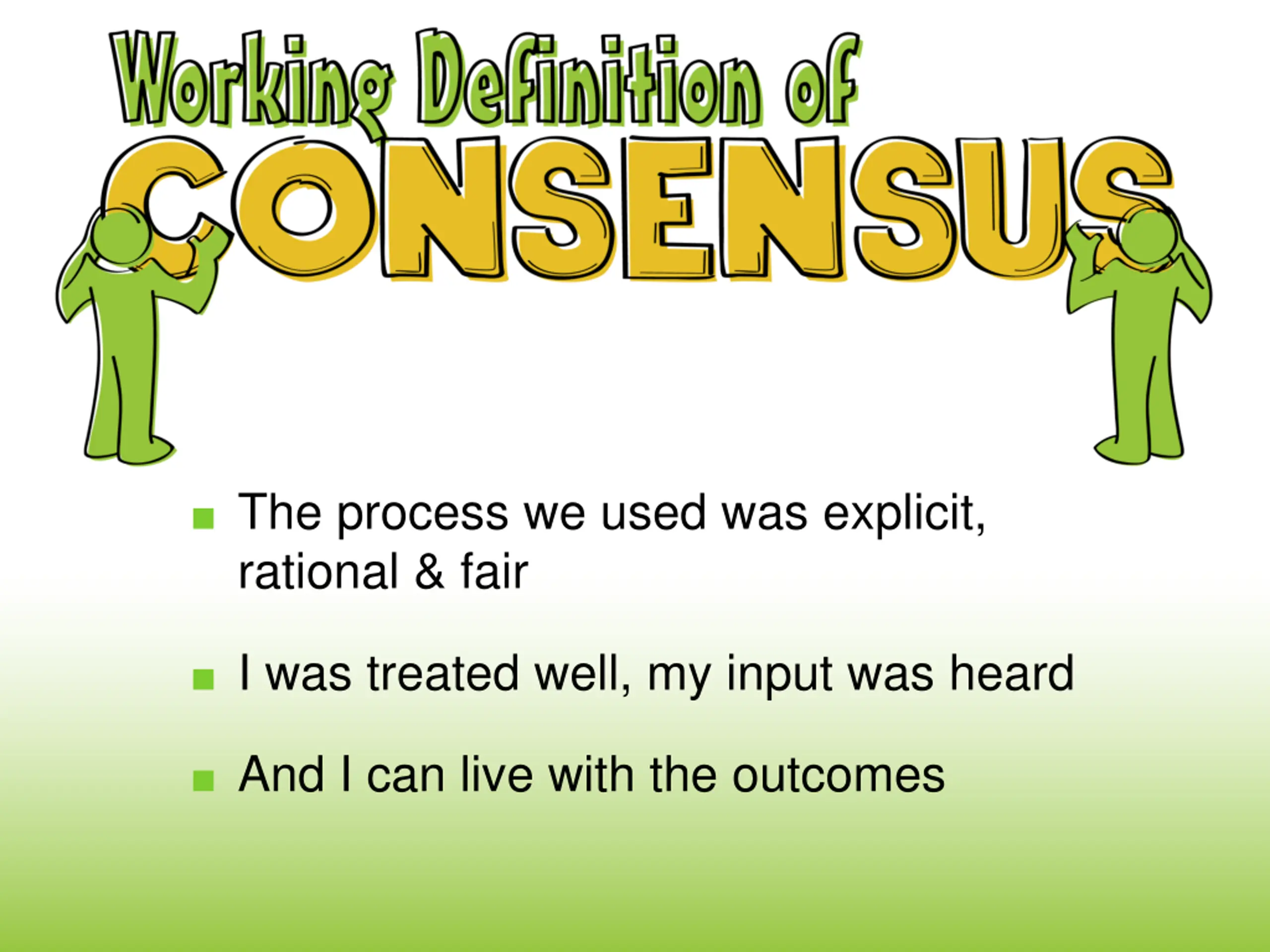 Working Definition of
CONSENSUS

- The process we used was explicit, rational & fair
- I was treated well, my input was heard
- And I can live with the outcomes